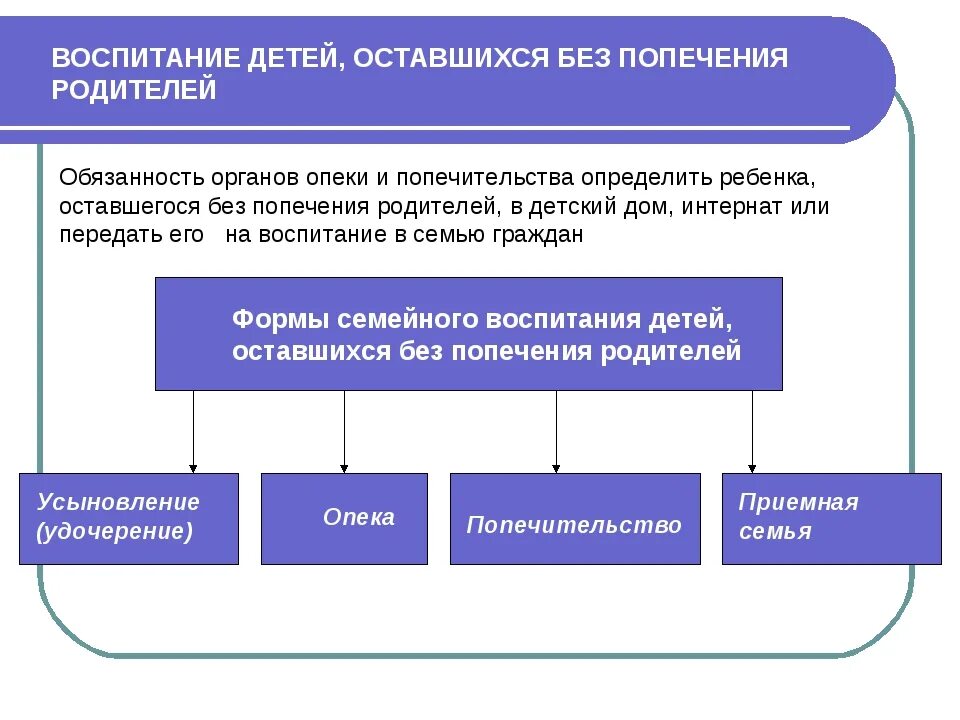 ВОСПИТАНИЕ ДЕТЕЙ, ОСТАВШИХСЯ БЕЗ ПОПЕЧЕНИЯ РОДИТЕЛЕЙ

Обязанность органов опеки и попечительства определить ребенка, оставшегося без попечения родителей, в детский дом, интернат или передать его на воспитание в семью граждан

Формы семейного воспитания детей, оставшихся без попечения родителей

Усыновление (удочерение)

Опека

Попечительство

Приемная семья